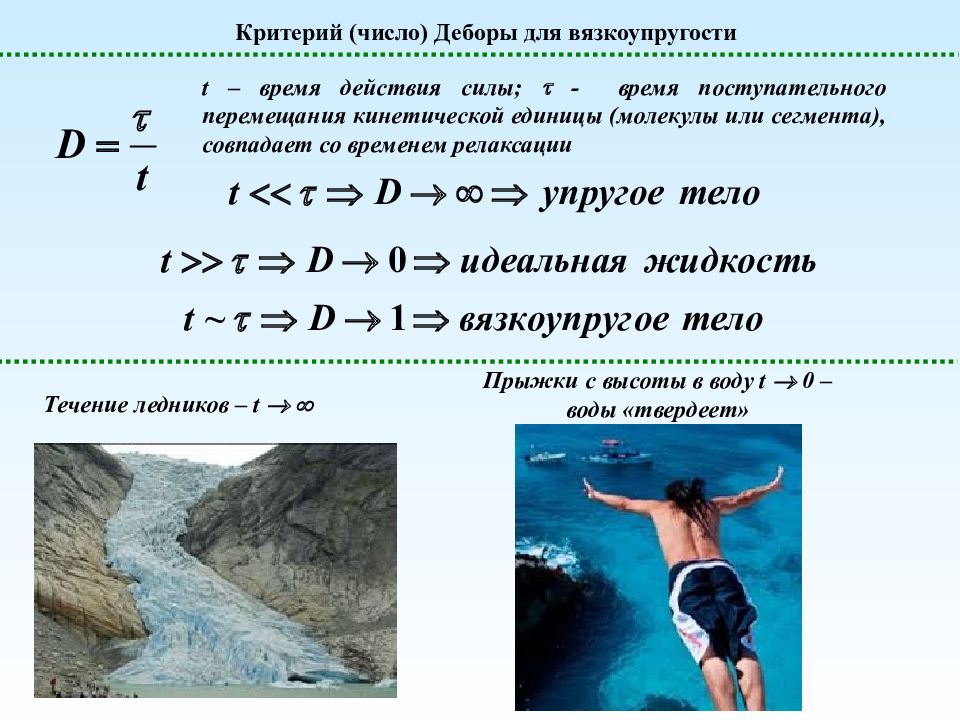 Критерий (число) Деборы для вязкоупругости

$D = \frac{\tau}{t}$

t – время действия силы; $\tau$ - время поступательного перемещания кинетической единицы (молекулы или сегмента), совпадает со временем релаксации

$t << \tau \Rightarrow D \rightarrow \infty \Rightarrow$ упругое тело

$t >> \tau \Rightarrow D \rightarrow 0 \Rightarrow$ идеальная жидкость

$t \sim \tau \Rightarrow D \rightarrow 1 \Rightarrow$ вязкоупругое тело

Течение ледников – $t \rightarrow \infty$

Прыжки с высоты в воду $t \rightarrow 0$ – воды «твердеет»